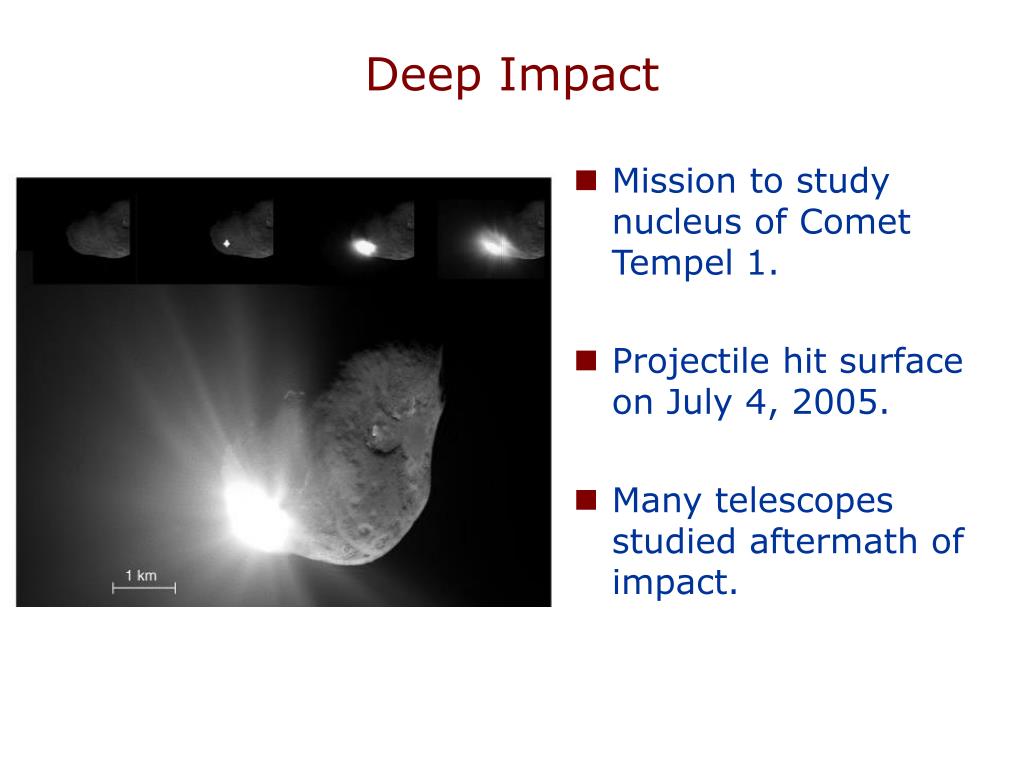 Deep Impact

1 km

- Mission to study nucleus of Comet Tempel 1.
- Projectile hit surface on July 4, 2005.
- Many telescopes studied aftermath of impact.